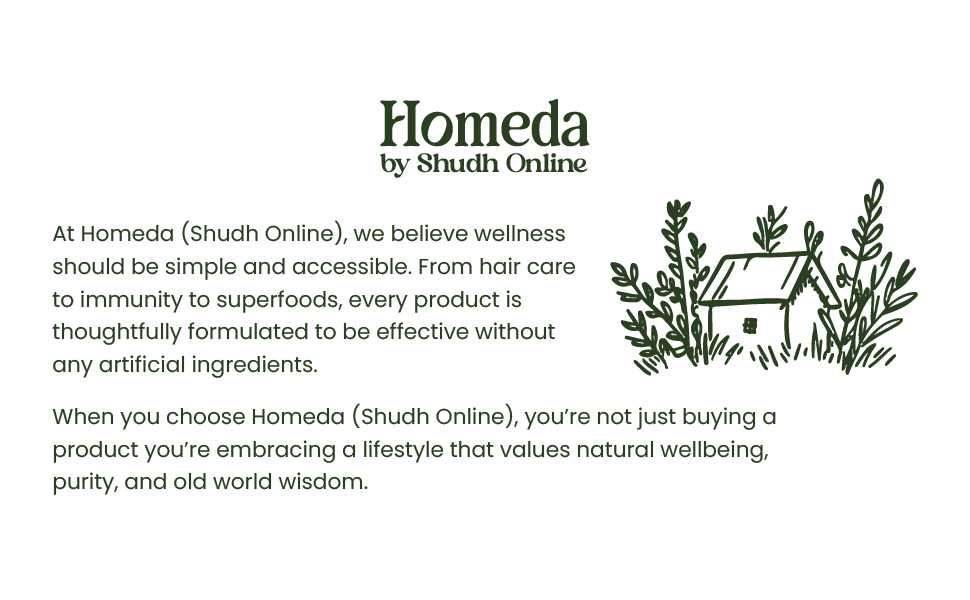 Homeda
by Shudh Online

At Homeda (Shudh Online), we believe wellness should be simple and accessible. From hair care to immunity to superfoods, every product is thoughtfully formulated to be effective without any artificial ingredients.

When you choose Homeda (Shudh Online), you're not just buying a product you're embracing a lifestyle that values natural wellbeing, purity, and old world wisdom.